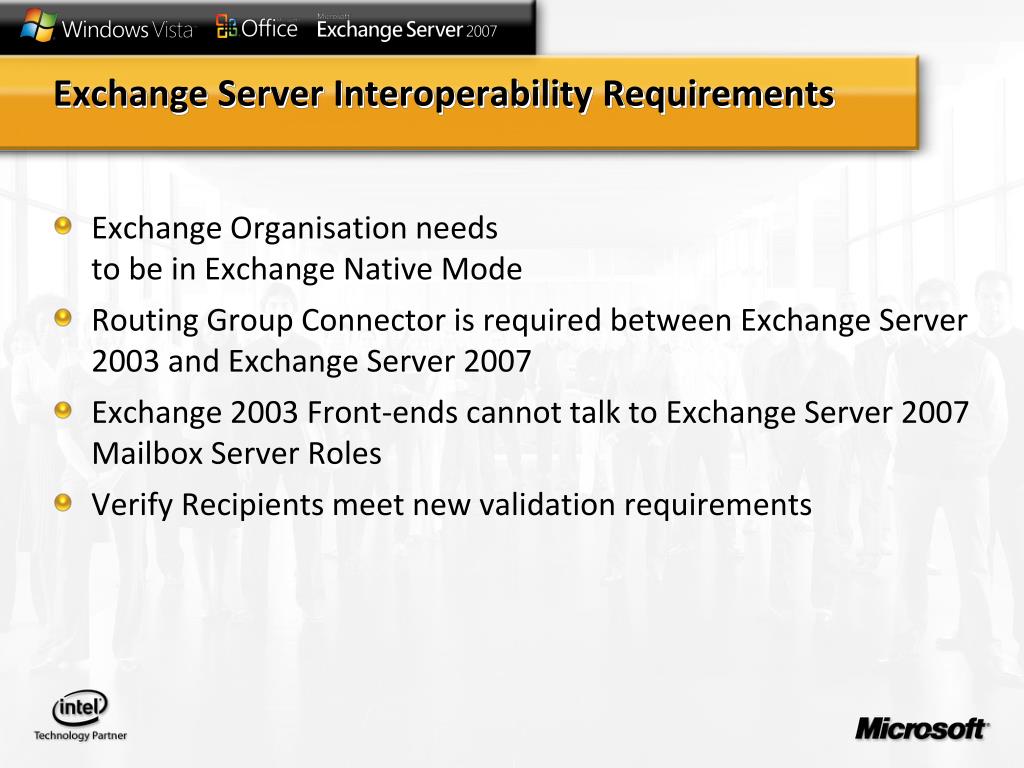 Windows Vista Office Microsoft Exchange Server 2007

Exchange Server Interoperability Requirements

Exchange Organisation needs to be in Exchange Native Mode

Routing Group Connector is required between Exchange Server 2003 and Exchange Server 2007

Exchange 2003 Front-ends cannot talk to Exchange Server 2007 Mailbox Server Roles

Verify Recipients meet new validation requirements

intel
Technology Partner

Microsoft